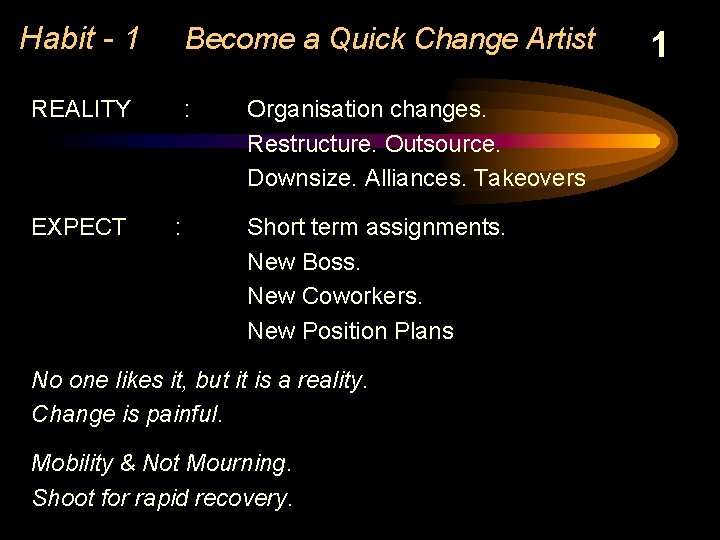 Habit - 1 Become a Quick Change Artist

1

REALITY : Organisation changes.
Restructure. Outsource.
Downsize. Alliances. Takeovers

EXPECT : Short term assignments.
New Boss.
New Coworkers.
New Position Plans

No one likes it, but it is a reality.
Change is painful.

Mobility & Not Mourning.
Shoot for rapid recovery.